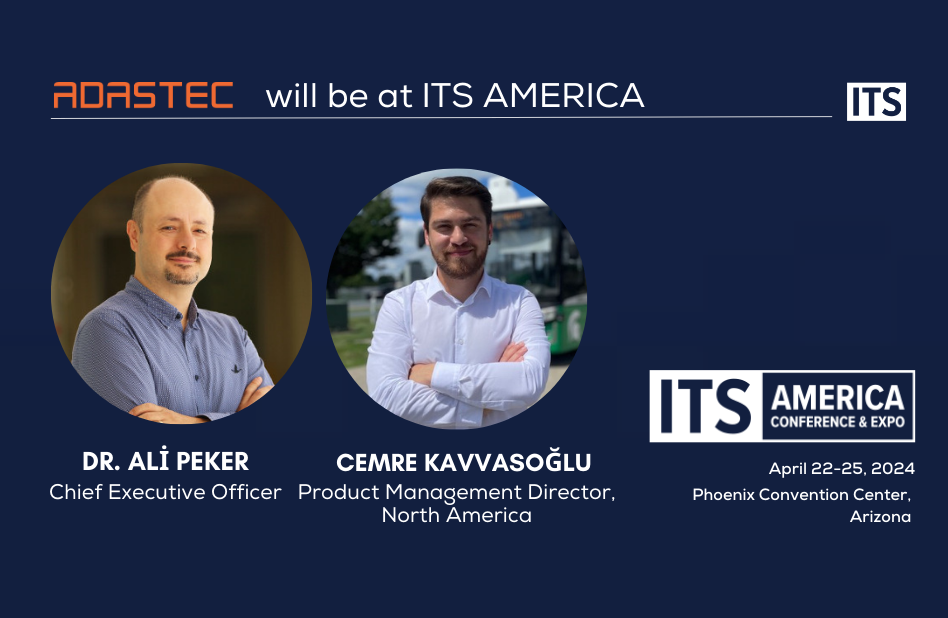 ADASTEC will be at ITS AMERICA

ITS

DR. ALİ PEKER
Chief Executive Officer

CEMRE KAVVASOĞLU
Product Management Director, North America

ITS AMERICA
CONFERENCE & EXPO

April 22-25, 2024
Phoenix Convention Center, Arizona